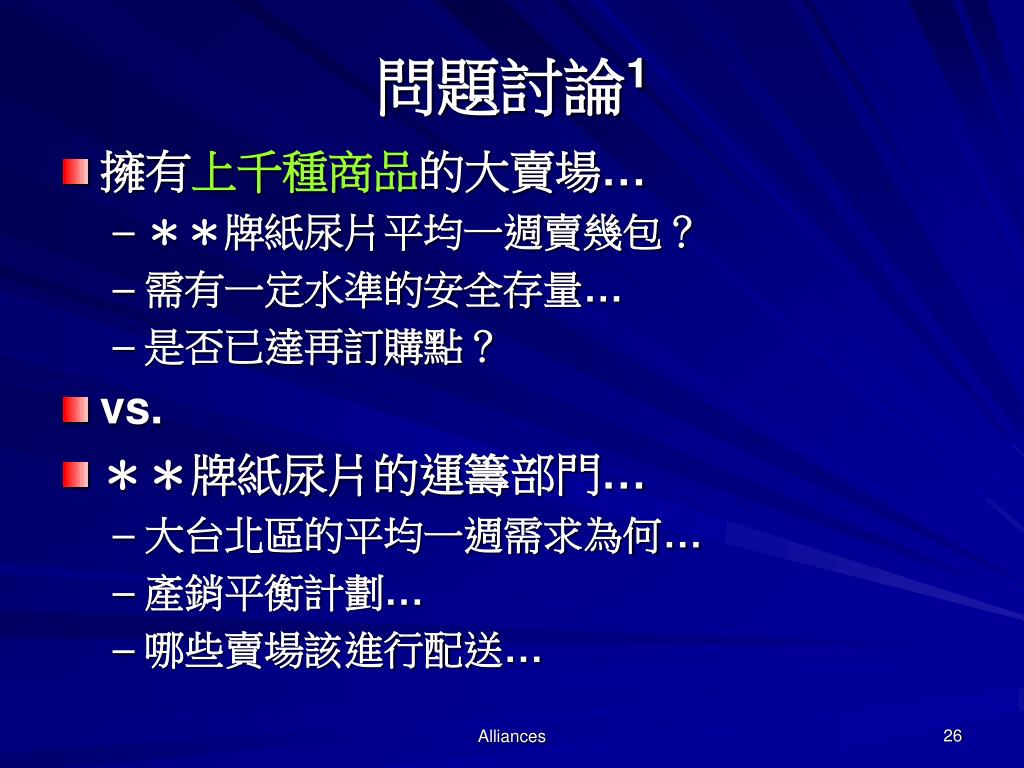 問題討論1

擁有上千種商品的大賣場…

– ＊＊牌紙尿片平均一週賣幾包？

– 需有一定水準的安全存量…

– 是否已達再訂購點？

vs.

＊＊牌紙尿片的運籌部門…

– 大台北區的平均一週需求為何…

– 產銷平衡計劃…

– 哪些賣場該進行配送…

Alliances

26